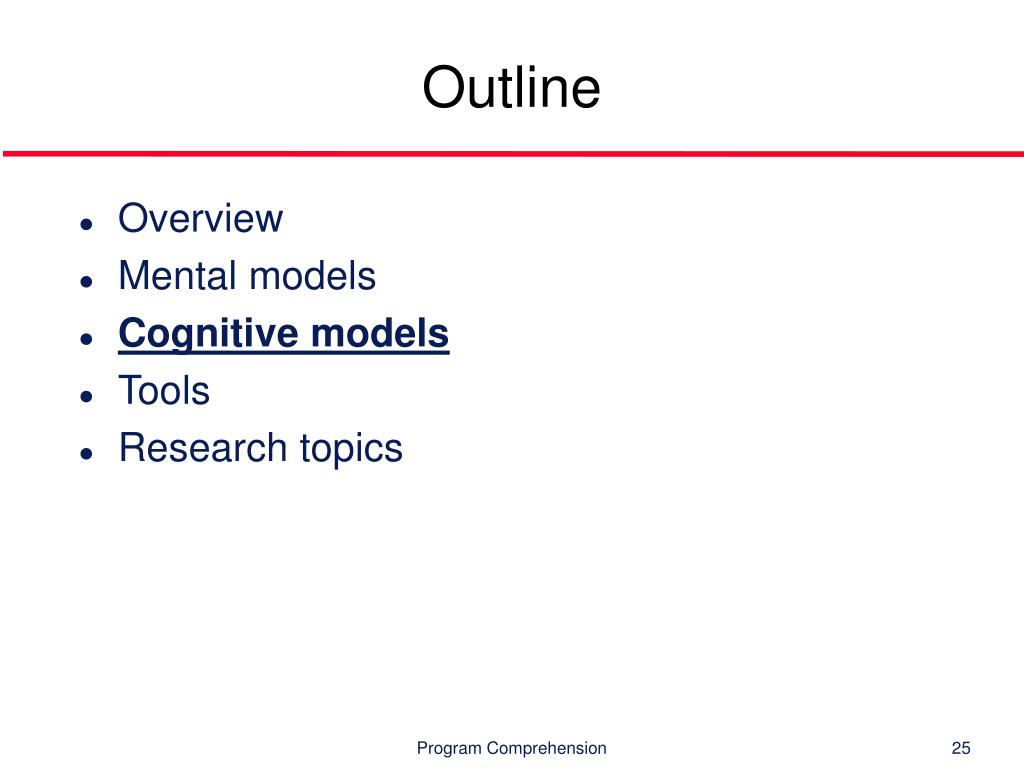 Outline

- Overview
- Mental models
- Cognitive models
- Tools
- Research topics

Program Comprehension

25